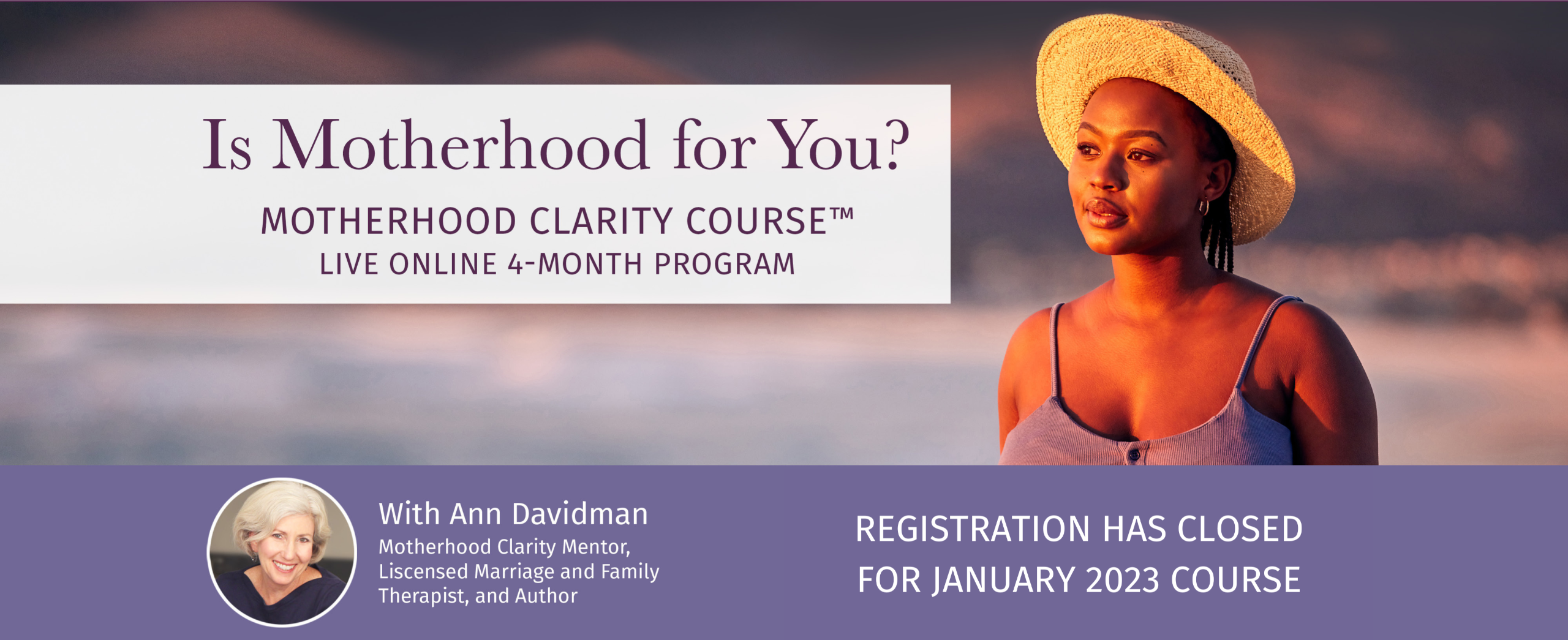 Is Motherhood for You?

MOTHERHOOD CLARITY COURSE™
LIVE ONLINE 4-MONTH PROGRAM

With Ann Davidman
Motherhood Clarity Mentor, Liscensed Marriage and Family Therapist, and Author

REGISTRATION HAS CLOSED FOR JANUARY 2023 COURSE